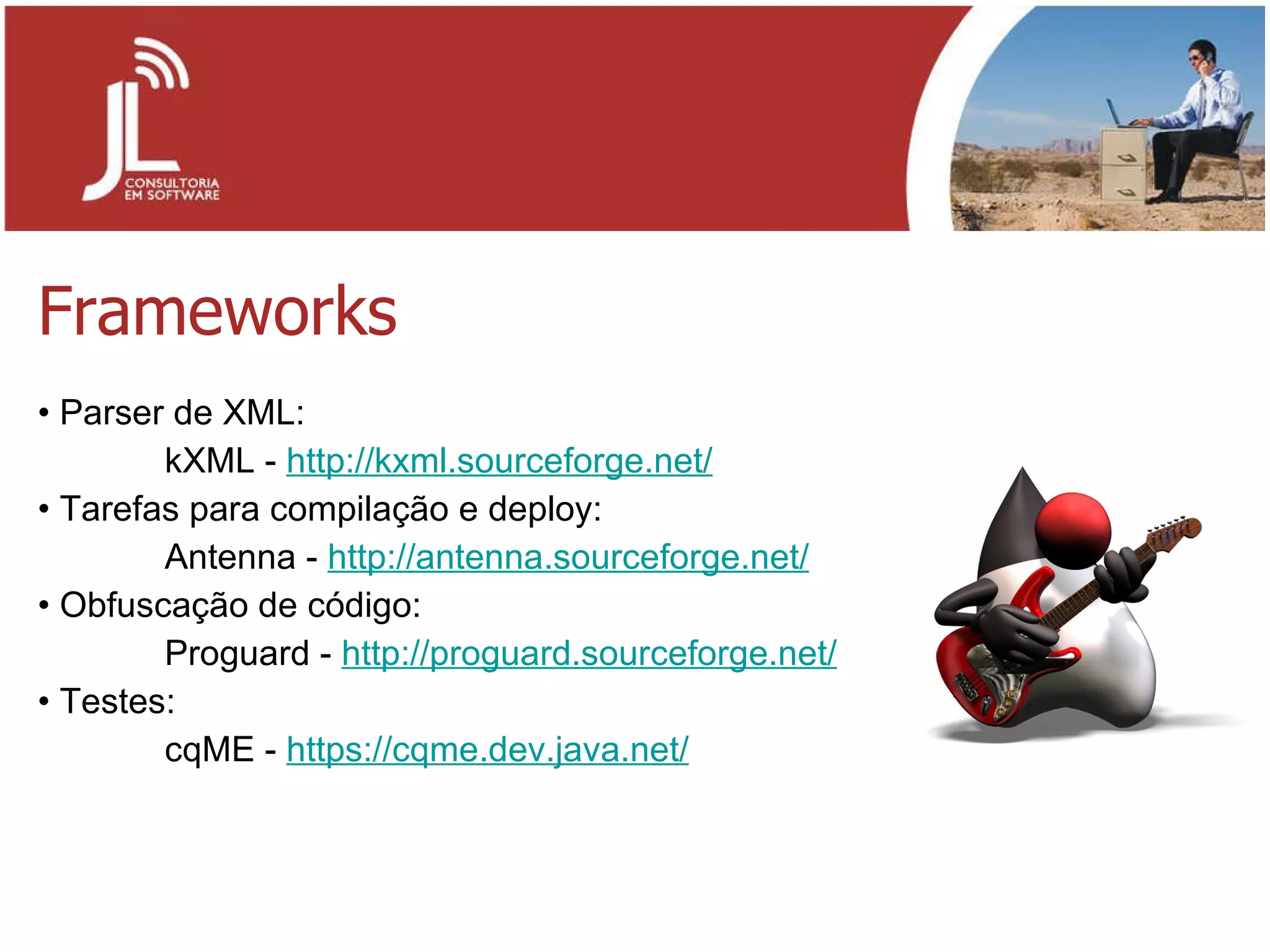 JL
CONSULTORIA
EM SOFTWARE

Frameworks

• Parser de XML:
kXML - http://kxml.sourceforge.net/
• Tarefas para compilação e deploy:
Antenna - http://antenna.sourceforge.net/
• Obfuscação de código:
Proguard - http://proguard.sourceforge.net/
• Testes:
cqME - https://cqme.dev.java.net/